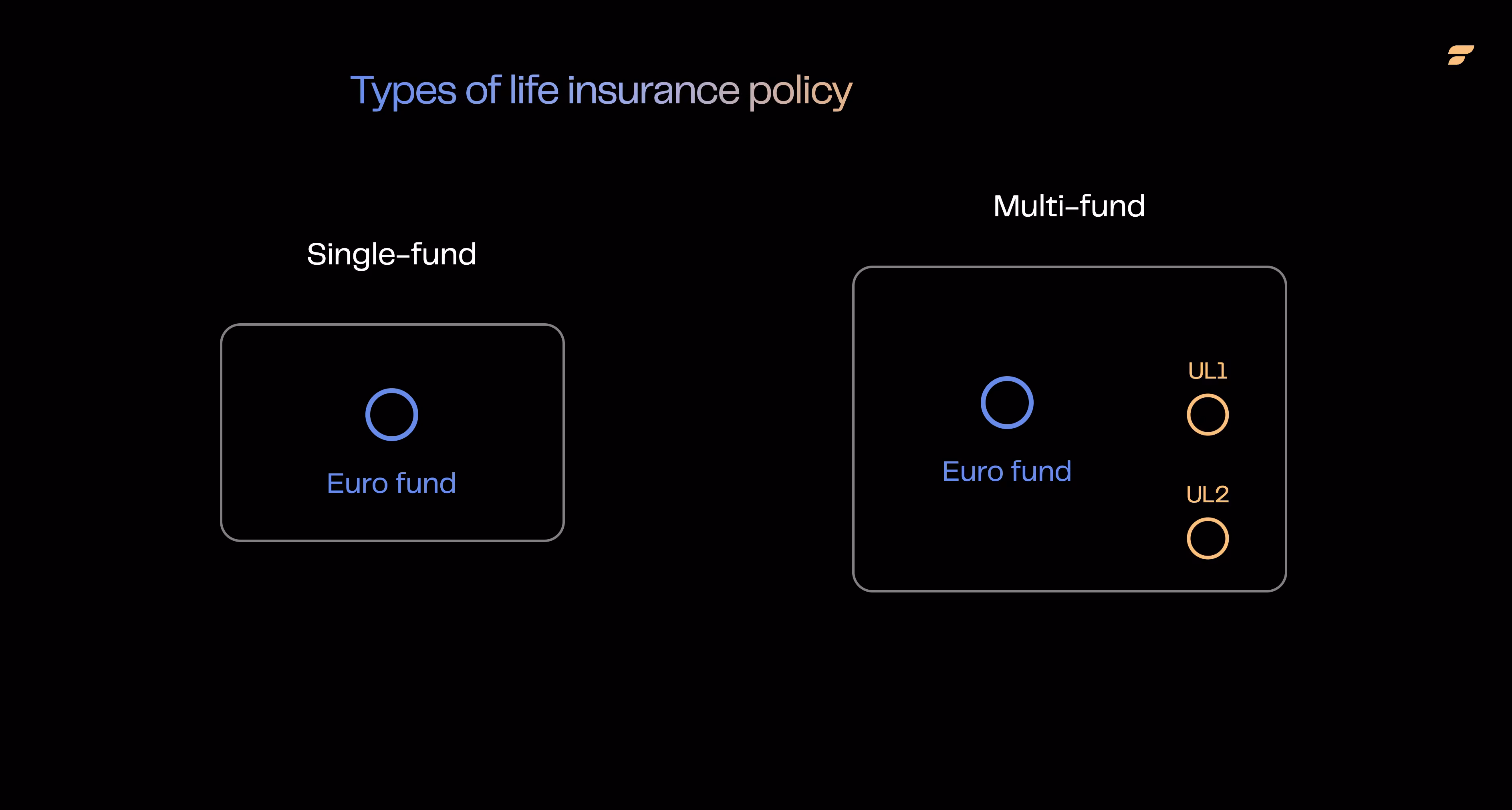 Types of life insurance policy

Single-fund

Euro fund

Multi-fund

Euro fund

UL1

UL2